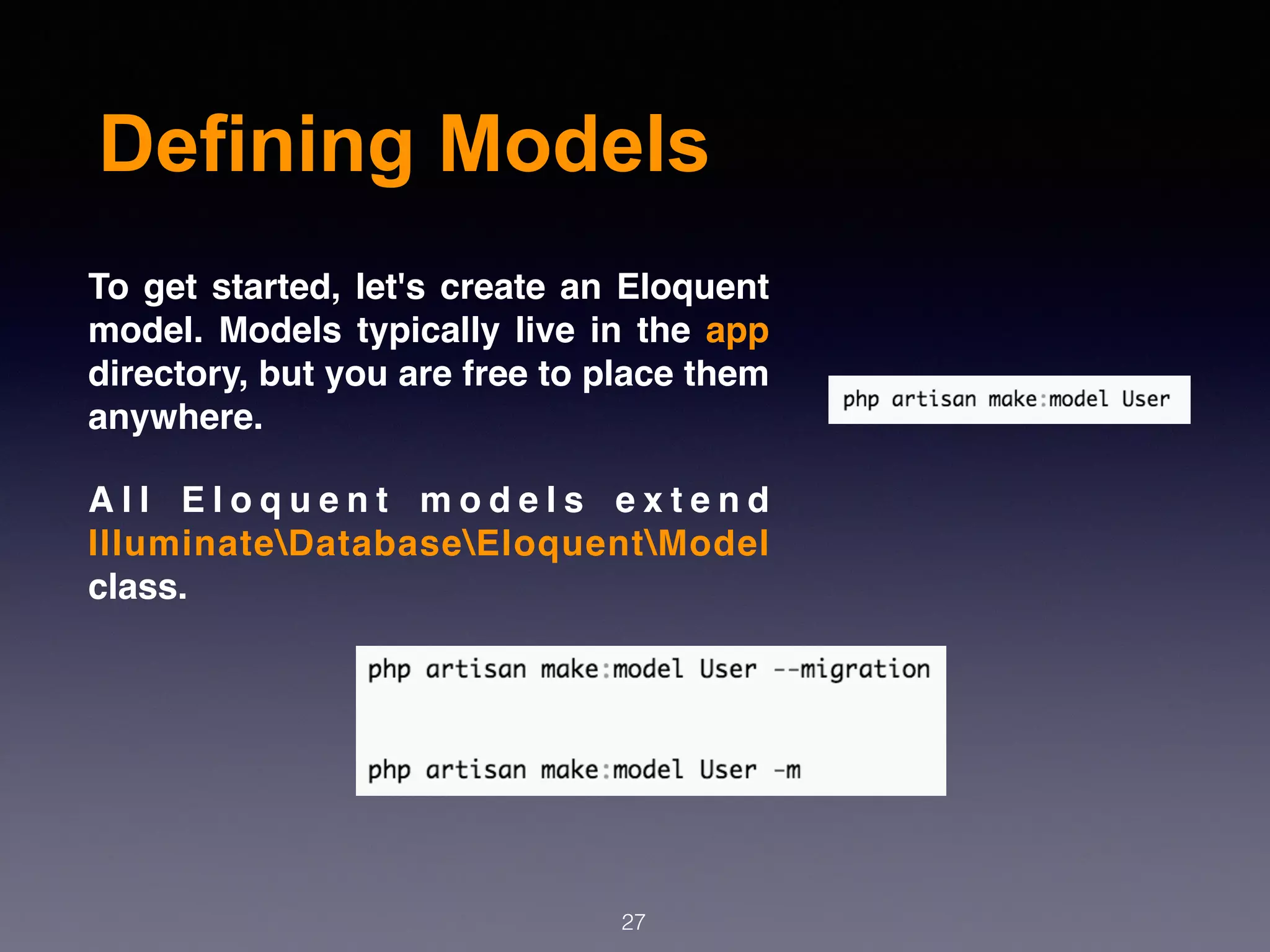 Defining Models

To get started, let's create an Eloquent model. Models typically live in the app directory, but you are free to place them anywhere.

php artisan make:model User

All Eloquent models extend Illuminate\Database\Eloquent\Model class.

php artisan make:model User --migration

php artisan make:model User -m

27